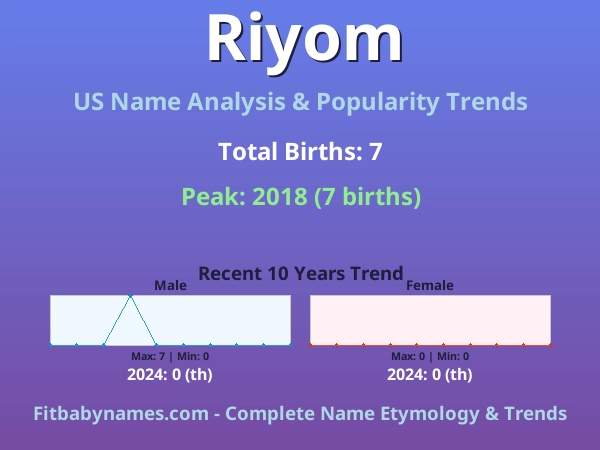 Riyom

US Name Analysis & Popularity Trends

Total Births: 7

Peak: 2018 (7 births)

Recent 10 Years Trend

Male

Max: 7 | Min: 0

2024: 0 (th)

Female

Max: 0 | Min: 0

2024: 0 (th)

Fitbabynames.com - Complete Name Etymology & Trends